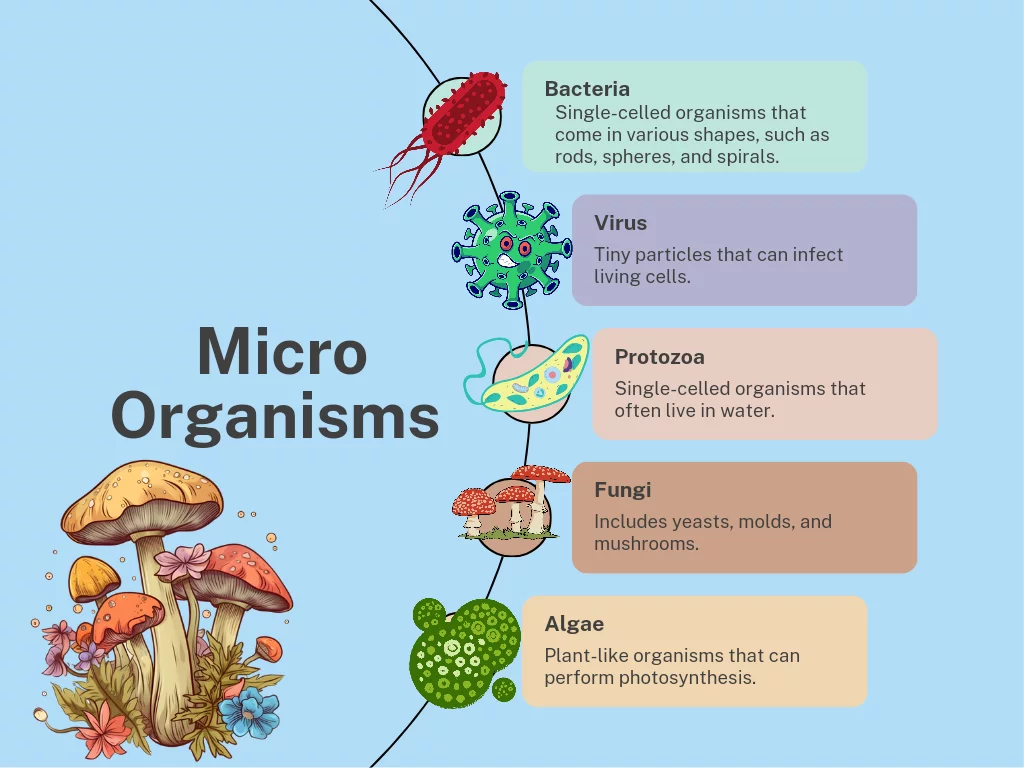 Micro Organisms

Bacteria
Single-celled organisms that come in various shapes, such as rods, spheres, and spirals.

Virus
Tiny particles that can infect living cells.

Protozoa
Single-celled organisms that often live in water.

Fungi
Includes yeasts, molds, and mushrooms.

Algae
Plant-like organisms that can perform photosynthesis.